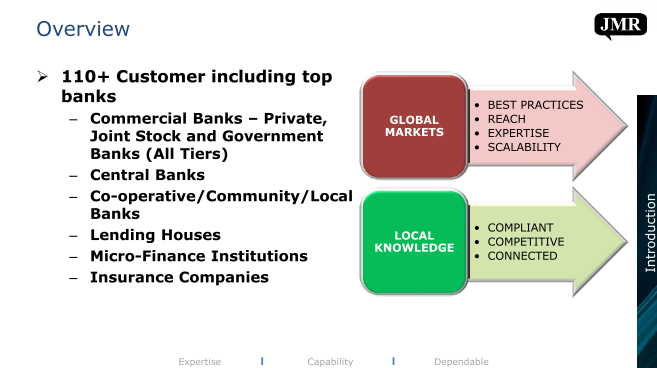 Overview

JMR

➢ 110+ Customer including top banks
– Commercial Banks – Private, Joint Stock and Government Banks (All Tiers)
– Central Banks
– Co-operative/Community/Local Banks
– Lending Houses
– Micro-Finance Institutions
– Insurance Companies

GLOBAL MARKETS

• BEST PRACTICES
• REACH
• EXPERTISE
• SCALABILITY

LOCAL KNOWLEDGE

• COMPLIANT
• COMPETITIVE
• CONNECTED

Introduction

Expertise | Capability | Dependable